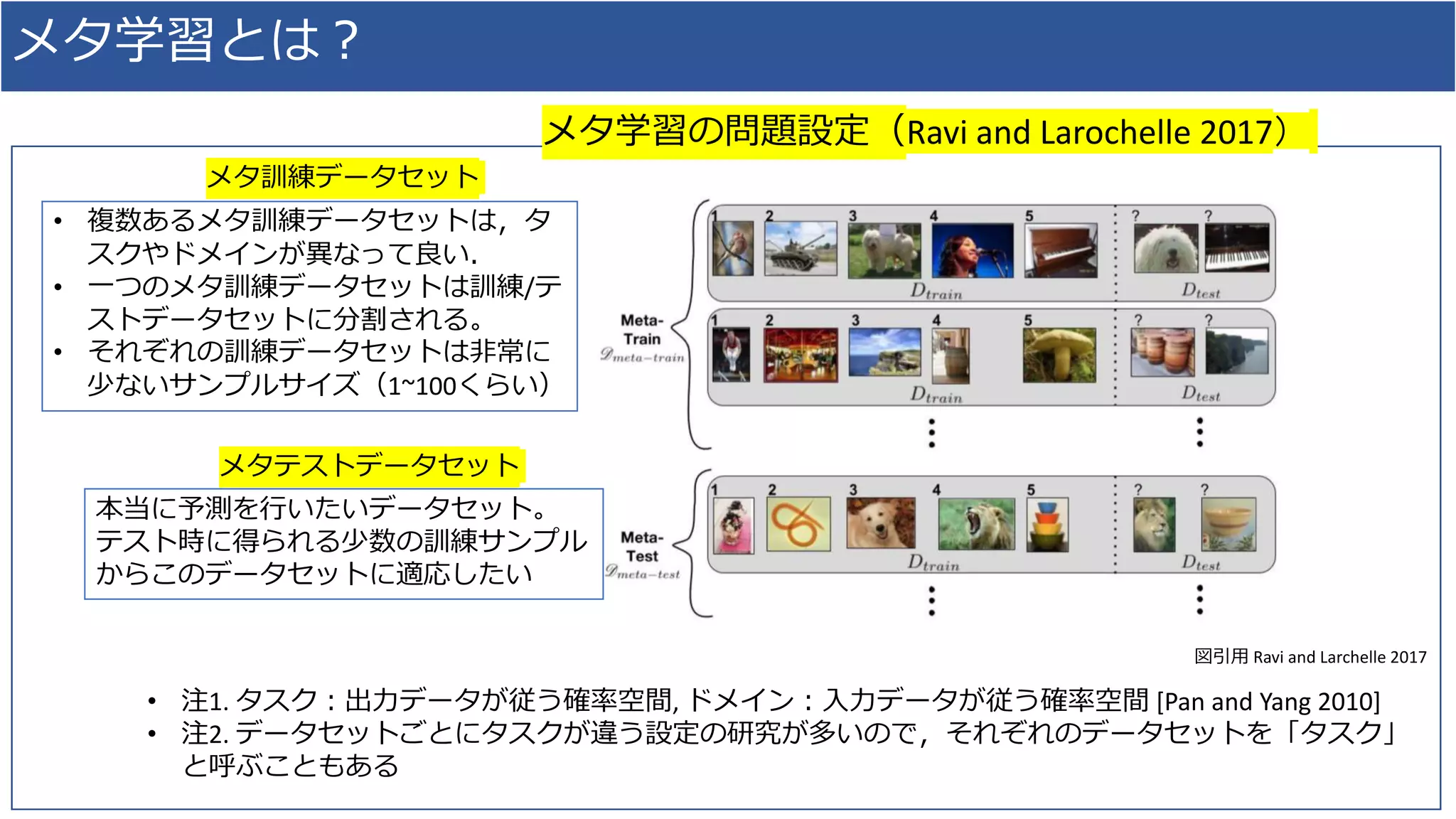 メタ学習とは？

メタ学習の問題設定（Ravi and Larochelle 2017）

メタ訓練データセット

• 複数あるメタ訓練データセットは，タスクやドメインが異なって良い．
• 一つのメタ訓練データセットは訓練/テストデータセットに分割される。
• それぞれの訓練データセットは非常に少ないサンプルサイズ（1~100くらい）

メタテストデータセット

本当に予測を行いたいデータセット。テスト時に得られる少数の訓練サンプルからこのデータセットに適応したい

Meta-Train $\mathscr{D}_{meta-train}$

1 2 3 4 5 ? ?
$D_{train}$ $D_{test}$

1 2 3 4 5 ? ?
$D_{train}$ $D_{test}$

Meta-Test $\mathscr{D}_{meta-test}$

1 2 3 4 5 ? ?
$D_{train}$ $D_{test}$

図引用 Ravi and Larchelle 2017

• 注1. タスク：出力データが従う確率空間, ドメイン：入力データが従う確率空間 [Pan and Yang 2010]
• 注2. データセットごとにタスクが違う設定の研究が多いので，それぞれのデータセットを「タスク」と呼ぶこともある